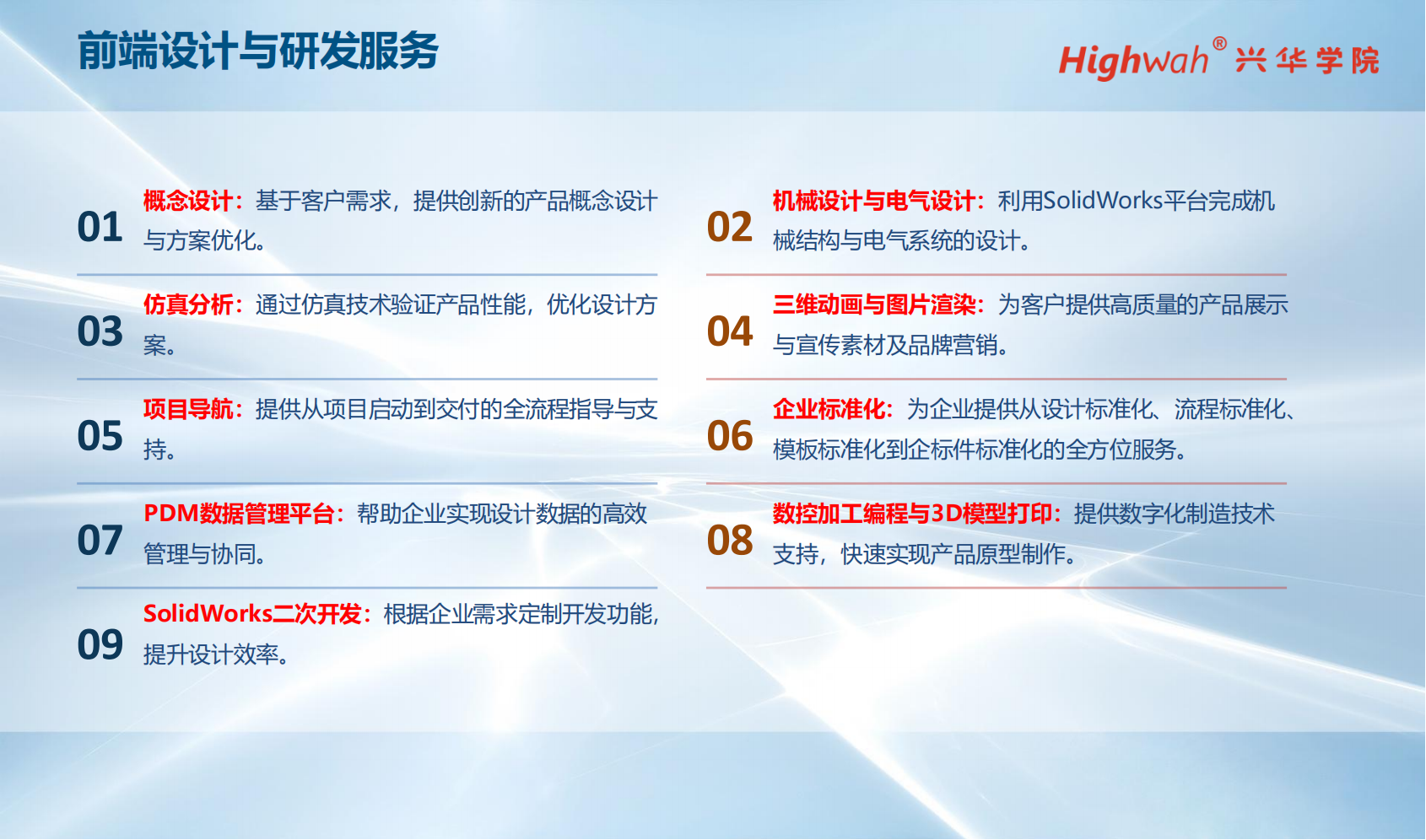 前端设计与研发服务

Highwah® 兴华学院

01 概念设计：基于客户需求，提供创新的产品概念设计与方案优化。

03 仿真分析：通过仿真技术验证产品性能，优化设计方案。

05 项目导航：提供从项目启动到交付的全流程指导与支持。

07 PDM数据管理平台：帮助企业实现设计数据的高效管理与协同。

09 SolidWorks二次开发：根据企业需求定制开发功能，提升设计效率。

02 机械设计与电气设计：利用SolidWorks平台完成机械结构与电气系统的设计。

04 三维动画与图片渲染：为客户提供高质量的产品展示与宣传素材及品牌营销。

06 企业标准化：为企业提供从设计标准化、流程标准化、模板标准化到企标件标准化的全方位服务。

08 数控加工编程与3D模型打印：提供数字化制造技术支持，快速实现产品原型制作。